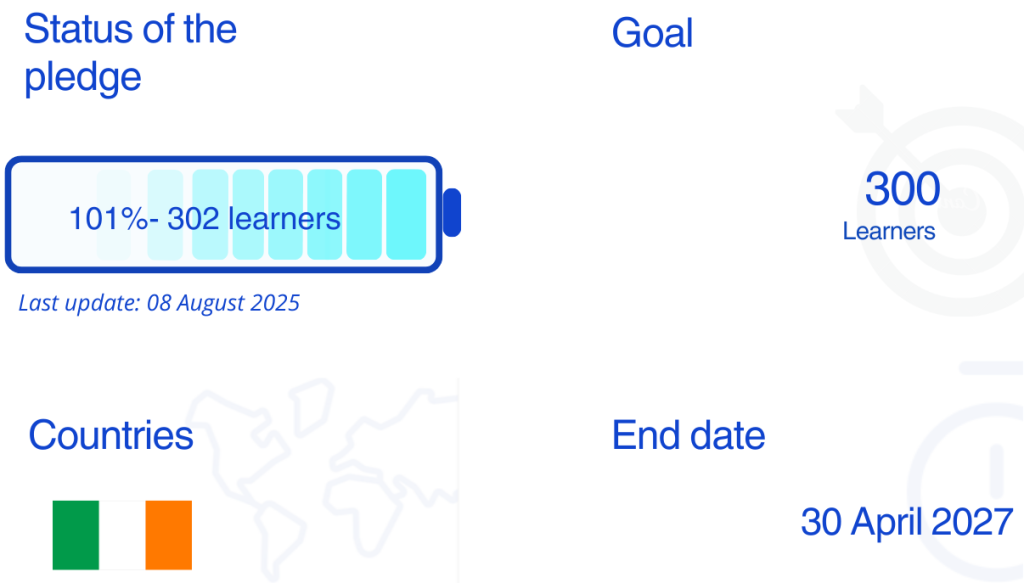 Status of the pledge

101%- 302 learners

Last update: 08 August 2025

Goal

300
Learners

Countries

End date

30 April 2027